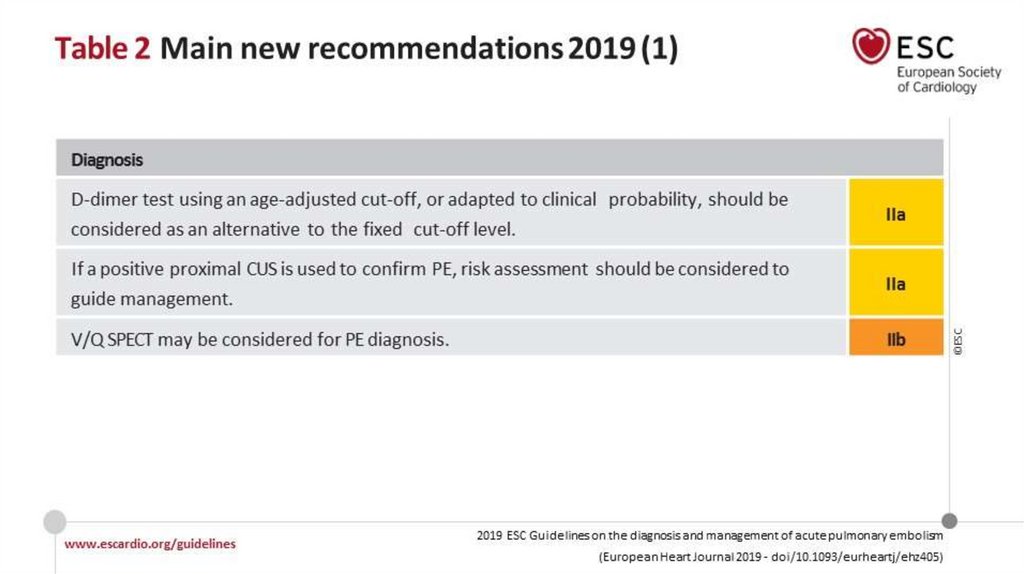 Table 2 Main new recommendations 2019 (1)

ESC
European Society of Cardiology

| Diagnosis | |
|---|---|
| D-dimer test using an age-adjusted cut-off, or adapted to clinical probability, should be considered as an alternative to the fixed cut-off level. | IIa |
| If a positive proximal CUS is used to confirm PE, risk assessment should be considered to guide management. | IIa |
| V/Q SPECT may be considered for PE diagnosis. | IIb |

©ESC

www.escardio.org/guidelines

2019 ESC Guidelines on the diagnosis and management of acute pulmonary embolism
(European Heart Journal 2019 - doi/10.1093/eurheartj/ehz405)